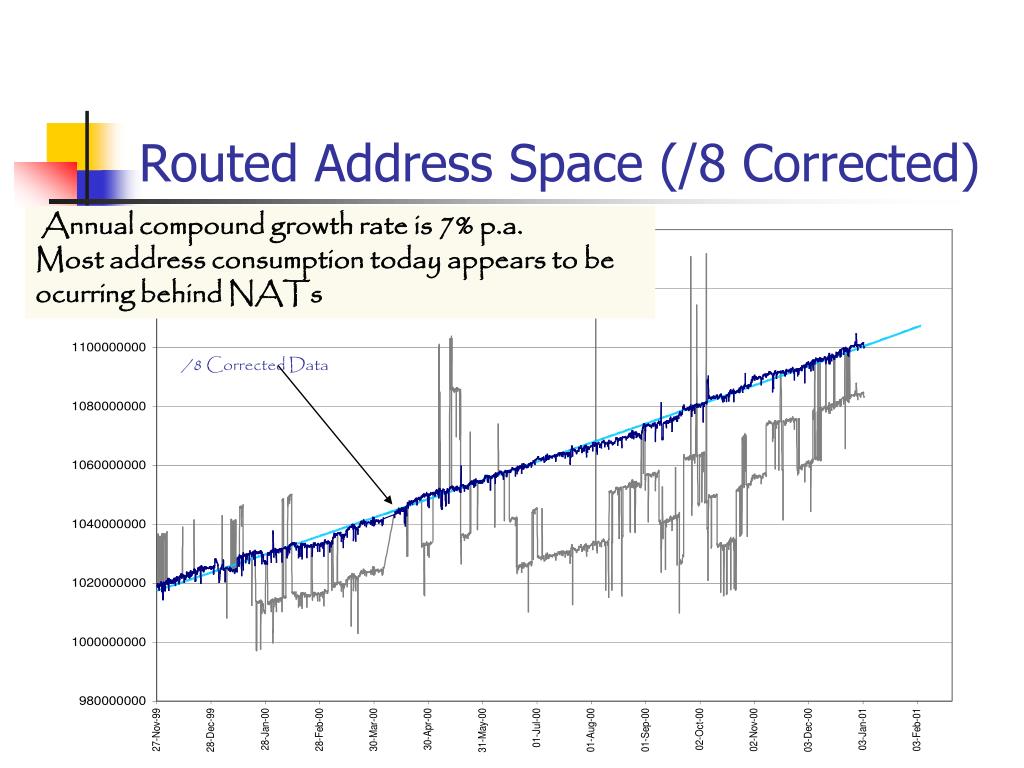 Routed Address Space (/8 Corrected)

Annual compound growth rate is 7% p.a.
Most address consumption today appears to be ocurring behind NATs

/8 Corrected Data

1100000000
1080000000
1060000000
1040000000
1020000000
1000000000
980000000

27-Nov-99
28-Dec-99
28-Jan-00
28-Feb-00
30-Mar-00
30-Apr-00
31-May-00
01-Jul-00
01-Aug-00
01-Sep-00
02-Oct-00
02-Nov-00
03-Dec-00
03-Jan-01
03-Feb-01